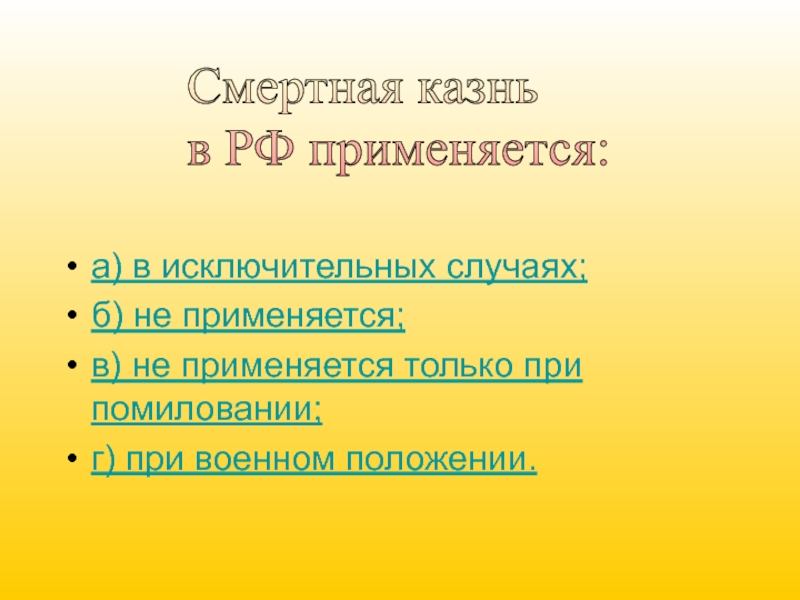 Смертная казнь
в РФ применяется:

• а) в исключительных случаях;
• б) не применяется;
• в) не применяется только при помиловании;
• г) при военном положении.